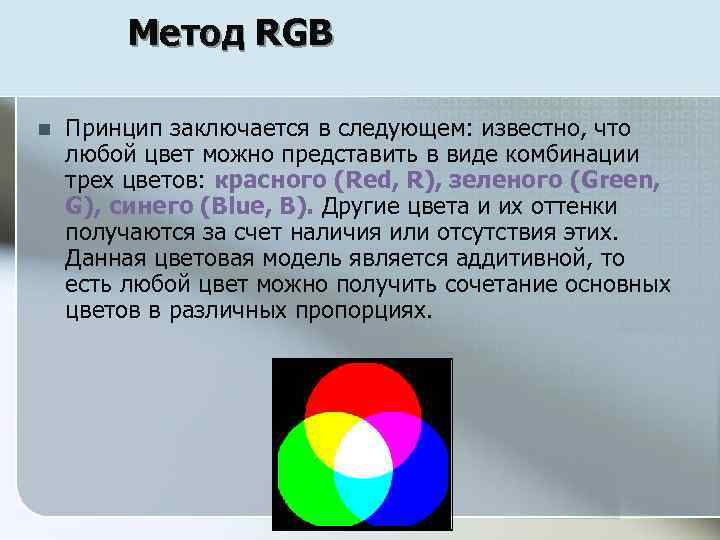 Метод RGB

Принцип заключается в следующем: известно, что любой цвет можно представить в виде комбинации трех цветов: красного (Red, R), зеленого (Green, G), синего (Blue, B). Другие цвета и их оттенки получаются за счет наличия или отсутствия этих. Данная цветовая модель является аддитивной, то есть любой цвет можно получить сочетание основных цветов в различных пропорциях.